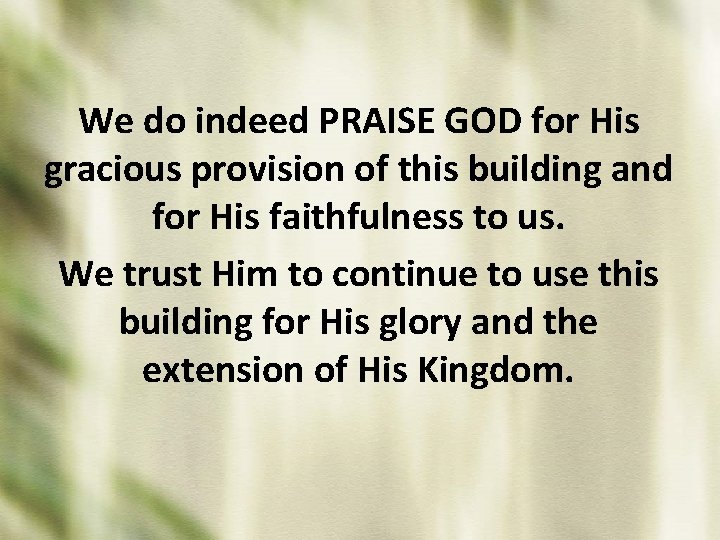 We do indeed PRAISE GOD for His gracious provision of this building and for His faithfulness to us.

We trust Him to continue to use this building for His glory and the extension of His Kingdom.